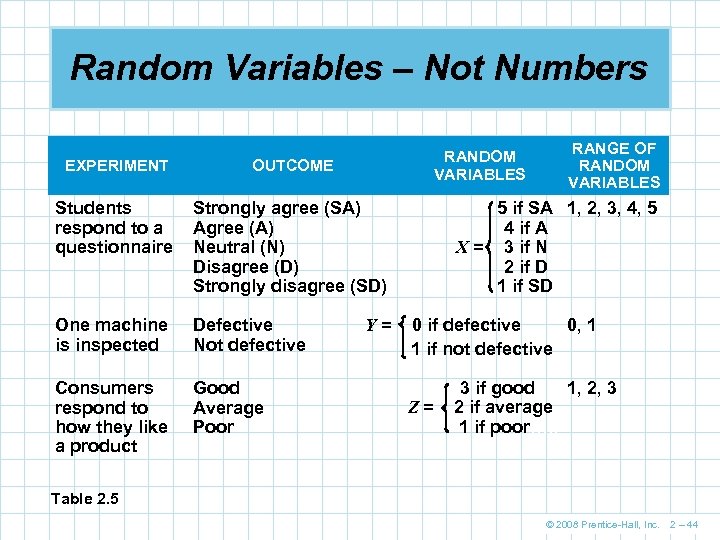 Random Variables – Not Numbers

| EXPERIMENT | OUTCOME | RANDOM VARIABLES | RANGE OF RANDOM VARIABLES |
|---|---|---|---|
| Students respond to a questionnaire | Strongly agree (SA) Agree (A) Neutral (N) Disagree (D) Strongly disagree (SD) | $X = \begin{cases} 5 \text{ if SA} \\ 4 \text{ if A} \\ 3 \text{ if N} \\ 2 \text{ if D} \\ 1 \text{ if SD} \end{cases}$ | 1, 2, 3, 4, 5 |
| One machine is inspected | Defective Not defective | $Y = \begin{cases} 0 \text{ if defective} \\ 1 \text{ if not defective} \end{cases}$ | 0, 1 |
| Consumers respond to how they like a product | Good Average Poor | $Z = \begin{cases} 3 \text{ if good} \\ 2 \text{ if average} \\ 1 \text{ if poor} \end{cases}$ | 1, 2, 3 |

Table 2.5

© 2008 Prentice-Hall, Inc. 2 – 44